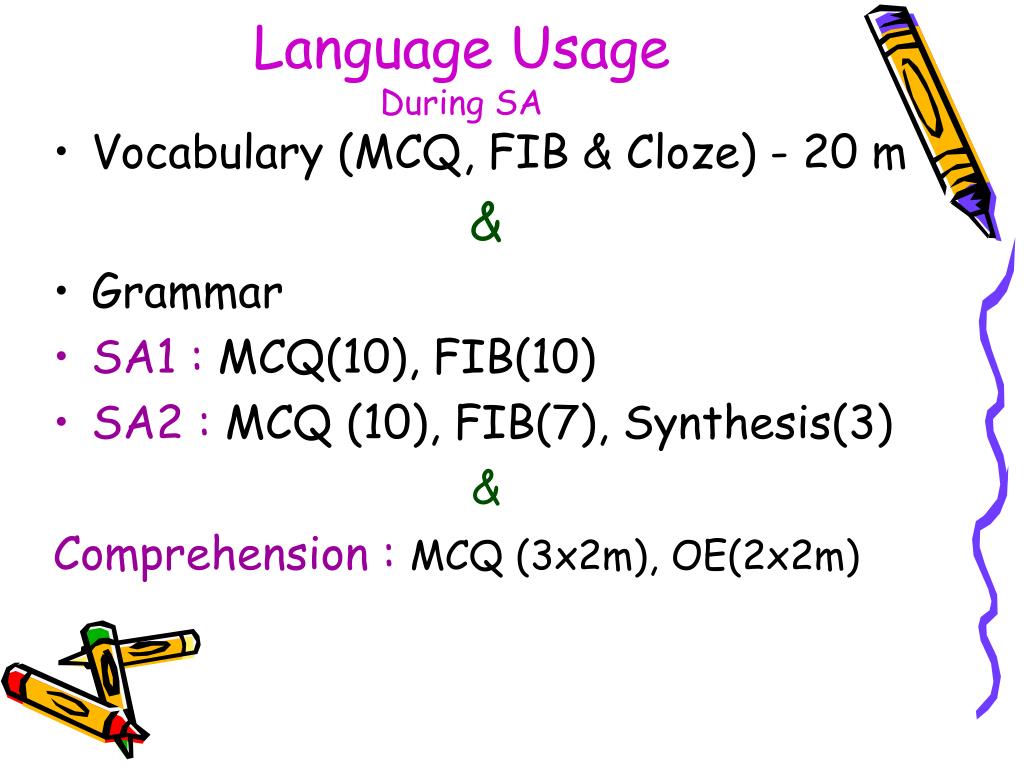 Language Usage
During SA

• Vocabulary (MCQ, FIB & Cloze) - 20 m

&

• Grammar
• SA1 : MCQ(10), FIB(10)
• SA2 : MCQ (10), FIB(7), Synthesis(3)

&

Comprehension : MCQ (3x2m), OE(2x2m)